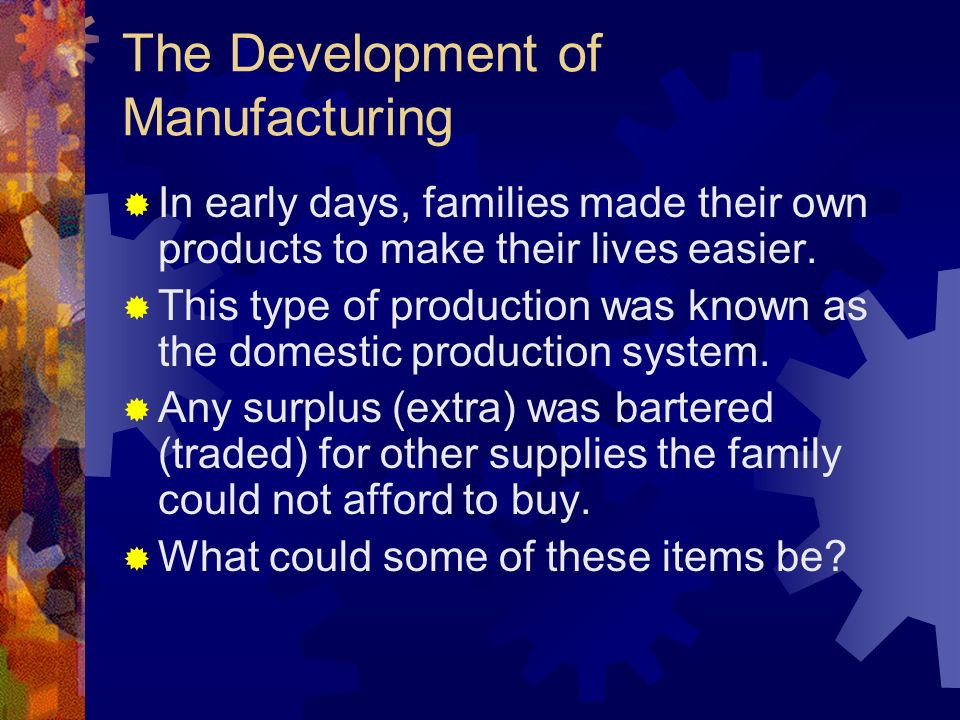 The Development of Manufacturing

In early days, families made their own products to make their lives easier.

This type of production was known as the domestic production system.

Any surplus (extra) was bartered (traded) for other supplies the family could not afford to buy.

What could some of these items be?